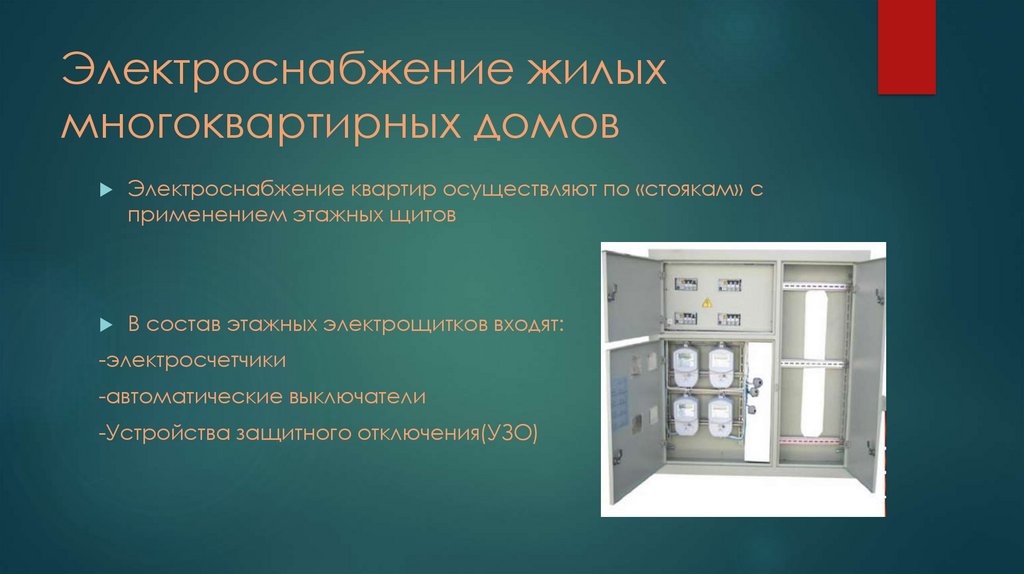 Электроснабжение жилых многоквартирных домов

Электроснабжение квартир осуществляют по «стоякам» с применением этажных щитов

В состав этажных электрощитков входят:

-электросчетчики

-автоматические выключатели

-Устройства защитного отключения(УЗО)